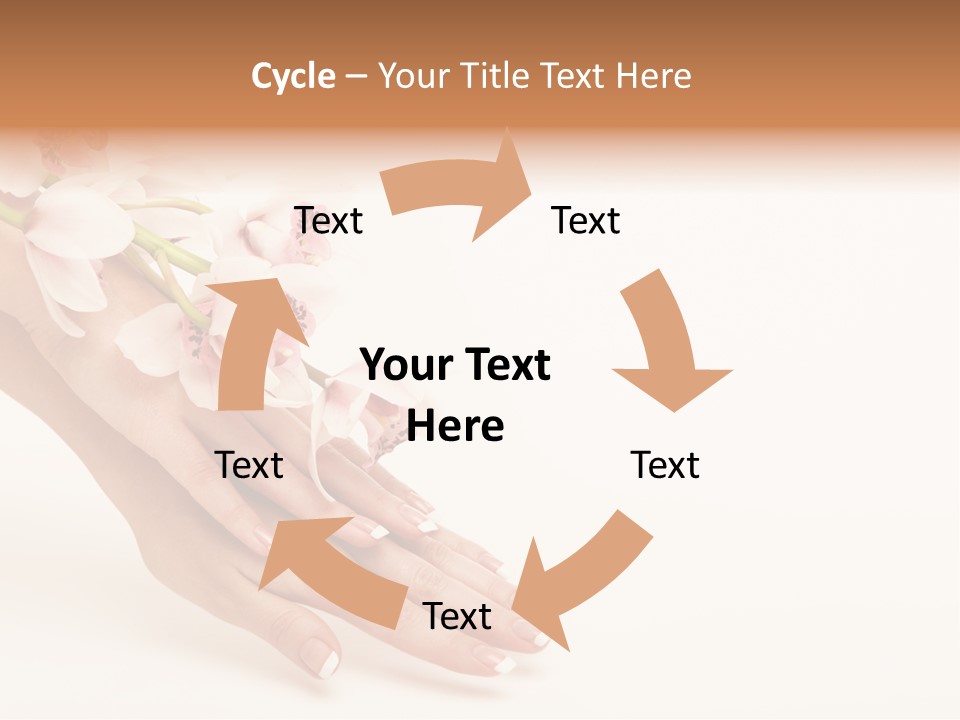 Cycle – Your Title Text Here

Text

Text

Your Text Here

Text

Text

Text